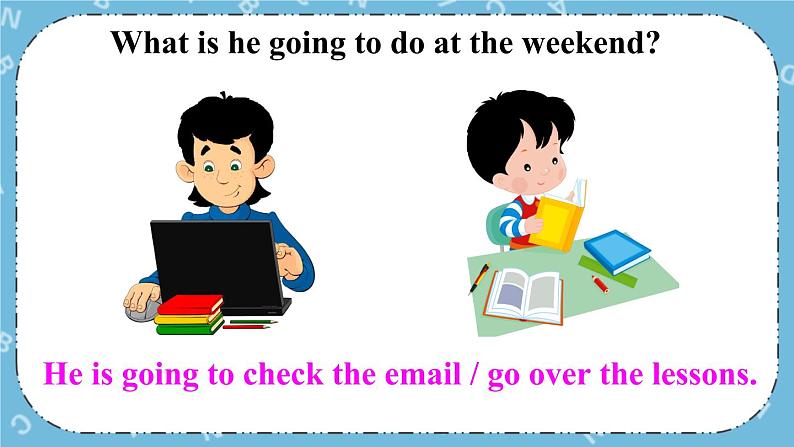 What is he going to do at the weekend?

He is going to check the email / go over the lessons.